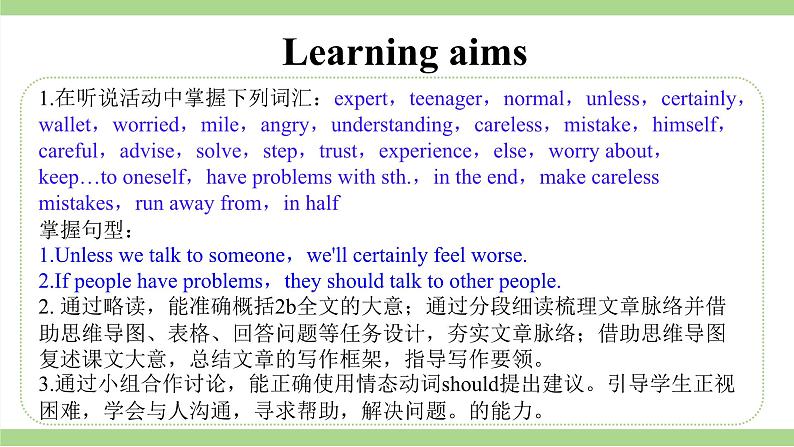 Learning aims

1.在听说活动中掌握下列词汇：expert，teenager，normal，unless，certainly，wallet，worried，mile，angry，understanding，careless，mistake，himself，careful，advise，solve，step，trust，experience，else，worry about，keep…to oneself，have problems with sth.，in the end，make careless mistakes，run away from，in half
掌握句型：
1.Unless we talk to someone，we'll certainly feel worse.
2.If people have problems，they should talk to other people.
2. 通过略读，能准确概括2b全文的大意；通过分段细读梳理文章脉络并借助思维导图、表格、回答问题等任务设计，夯实文章脉络；借助思维导图复述课文大意，总结文章的写作框架，指导写作要领。
3.通过小组合作讨论，能正确使用情态动词should提出建议。引导学生正视困难，学会与人沟通，寻求帮助，解决问题。的能力。